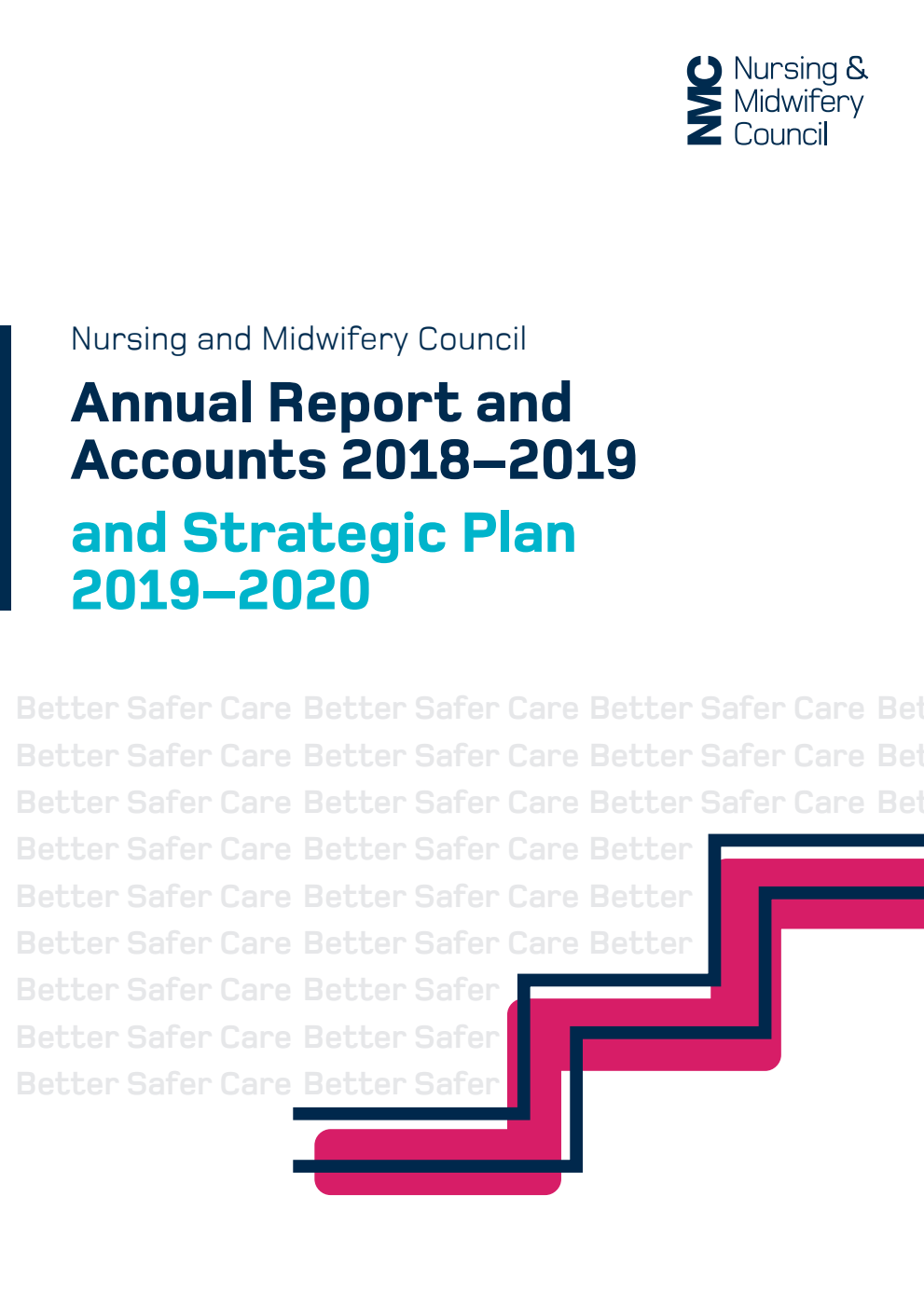 NMC Nursing & Midwifery Council

Nursing and Midwifery Council

Annual Report and Accounts 2018–2019

and Strategic Plan 2019–2020

Better Safer Care Better Safer Care Better Safer Care Bet
Better Safer Care Better Safer Care Better Safer Care Bet
Better Safer Care Better Safer Care Better Safer Care Bet
Better Safer Care Better Safer Care Better
Better Safer Care Better Safer Care Better
Better Safer Care Better Safer Care Better
Better Safer Care Better Safer
Better Safer Care Better Safer
Better Safer Care Better Safer